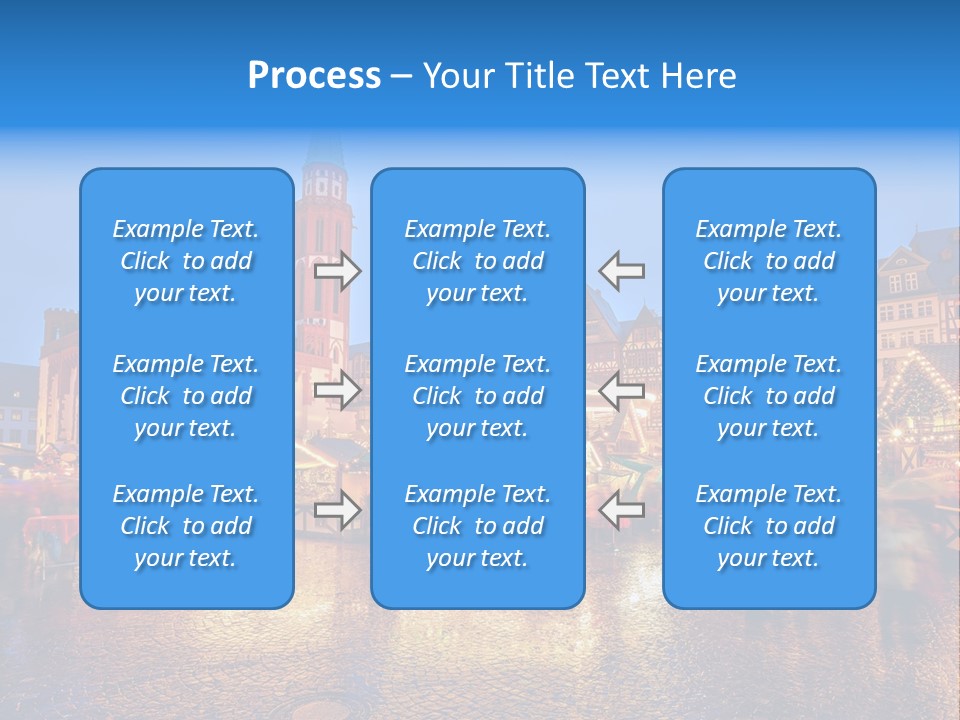 Process – Your Title Text Here

Example Text. Click to add your text.

Example Text. Click to add your text.

Example Text. Click to add your text.

Example Text. Click to add your text.

Example Text. Click to add your text.

Example Text. Click to add your text.

Example Text. Click to add your text.

Example Text. Click to add your text.

Example Text. Click to add your text.